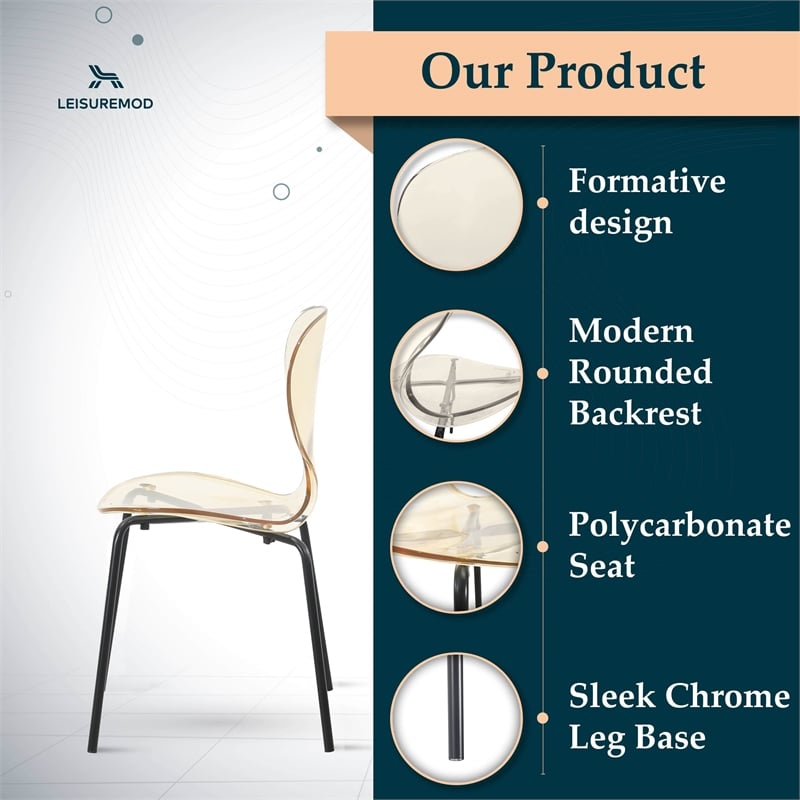 LEISUREMOD

Our Product

Formative design

Modern Rounded Backrest

Polycarbonate Seat

Sleek Chrome Leg Base